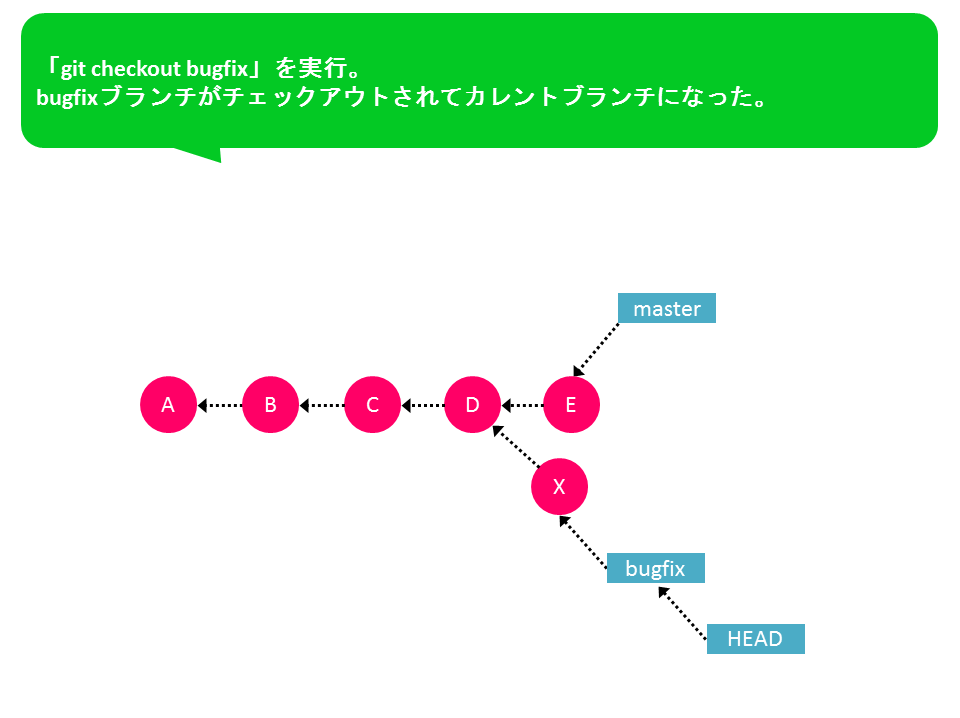 「git checkout bugfix」を実行。
bugfixブランチがチェックアウトされてカレントブランチになった。

master

A B C D E

X

bugfix

HEAD